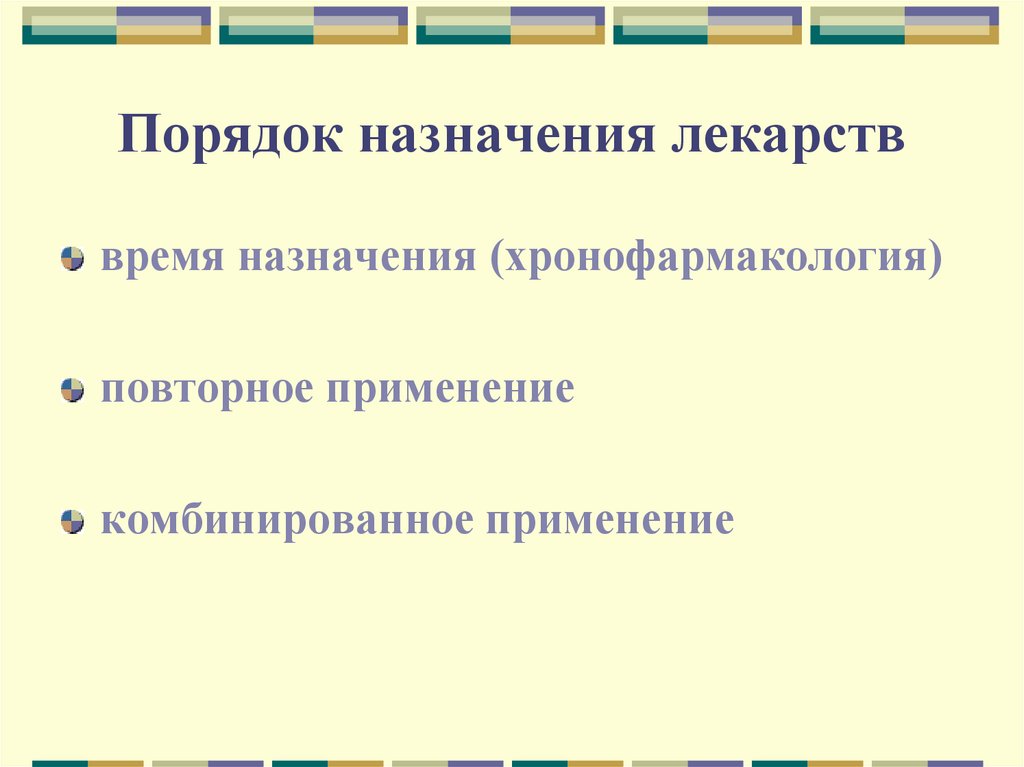 Порядок назначения лекарств

время назначения (хронофармакология)

повторное применение

комбинированное применение